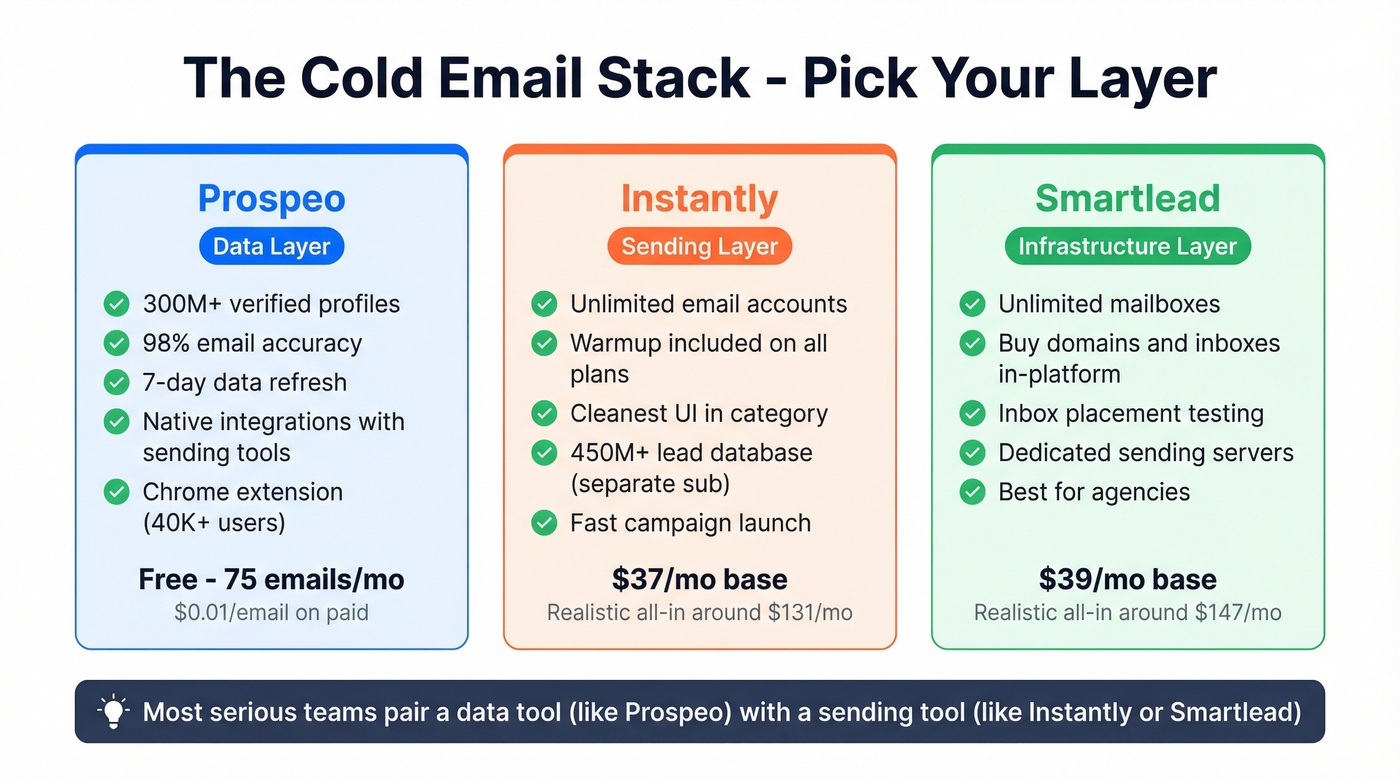 The Cold Email Stack - Pick Your Layer

Prospeo
Data Layer
300M+ verified profiles
98% email accuracy
7-day data refresh
Native integrations with sending tools
Chrome extension (40K+ users)
Free - 75 emails/mo
$0.01/email on paid

Instantly
Sending Layer
Unlimited email accounts
Warmup included on all plans
Cleanest UI in category
450M+ lead database (separate sub)
Fast campaign launch
$37/mo base
Realistic all-in around $131/mo

Smartlead
Infrastructure Layer
Unlimited mailboxes
Buy domains and inboxes in-platform
Inbox placement testing
Dedicated sending servers
Best for agencies
$39/mo base
Realistic all-in around $147/mo

Most serious teams pair a data tool (like Prospeo) with a sending tool (like Instantly or Smartlead)